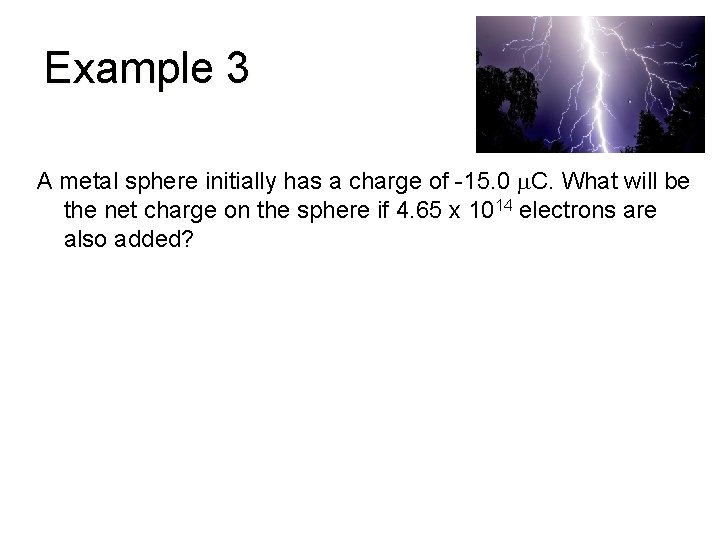 Example 3

A metal sphere initially has a charge of -15.0 $\mu$C. What will be the net charge on the sphere if 4.65 x $10^{14}$ electrons are also added?